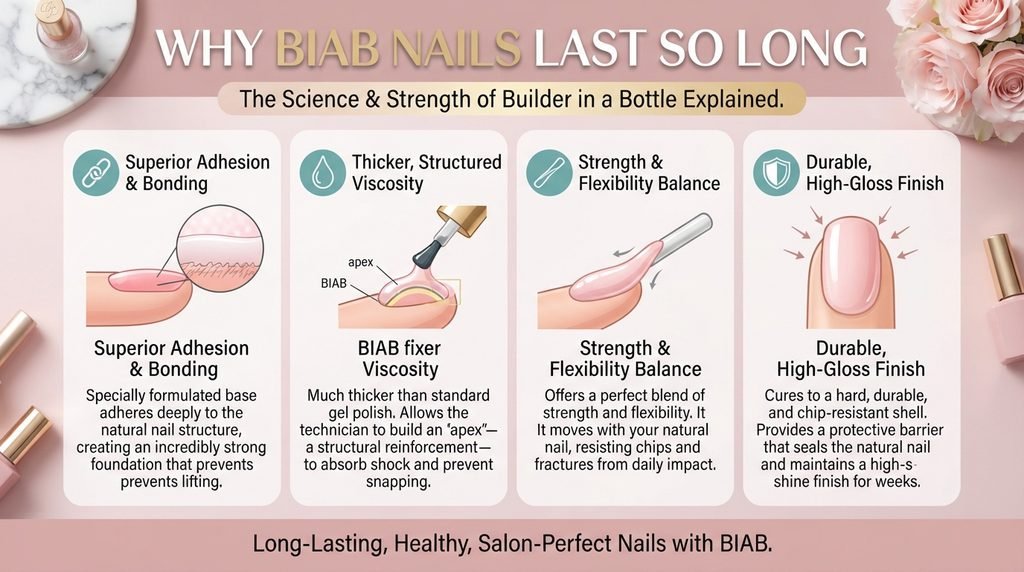 WHY BIAB NAILS LAST SO LONG

The Science & Strength of Builder in a Bottle Explained.

Superior Adhesion & Bonding

Superior Adhesion & Bonding

Specially formulated base adheres deeply to the natural nail structure, creating an incredibly strong foundation that prevents prevents lifting.

Thicker, Structured Viscosity

apex

BIAB

BIAB fixer Viscosity

Much thicker than standard gel polish. Allows the technician to build an "apex"— a structural reinforcement— to absorb shock and prevent snapping.

Strength & Flexibility Balance

Strength & Flexibility Balance

Offers a perfect blend of strength and flexibility. It It moves with your natural nail, resisting chips and fractures from daily impact.

Durable, High-Gloss Finish

Durable, High-Gloss Finish

Cures to a hard, durable, and chip-resistant shell. Provides a protective barrier that seals the natural nail and maintains a high-s- shine finish for weeks.

Long-Lasting, Healthy, Salon-Perfect Nails with BIAB.